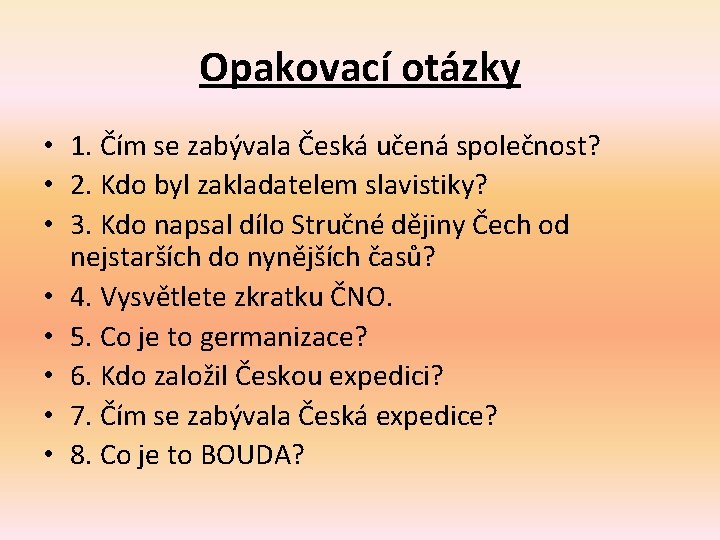 Opakovací otázky

• 1. Čím se zabývala Česká učená společnost?
• 2. Kdo byl zakladatelem slavistiky?
• 3. Kdo napsal dílo Stručné dějiny Čech od nejstarších do nynějších časů?
• 4. Vysvětlete zkratku ČNO.
• 5. Co je to germanizace?
• 6. Kdo založil Českou expedici?
• 7. Čím se zabývala Česká expedice?
• 8. Co je to BOUDA?